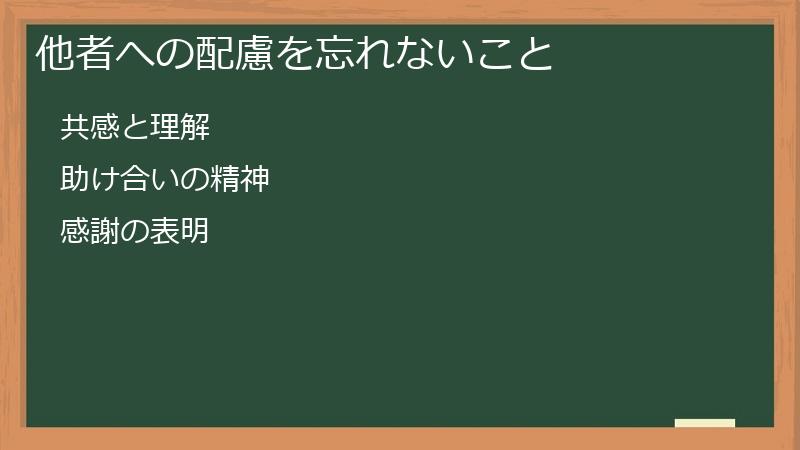 他者への配慮を忘れないこと

共感と理解

助け合いの精神

感謝の表明